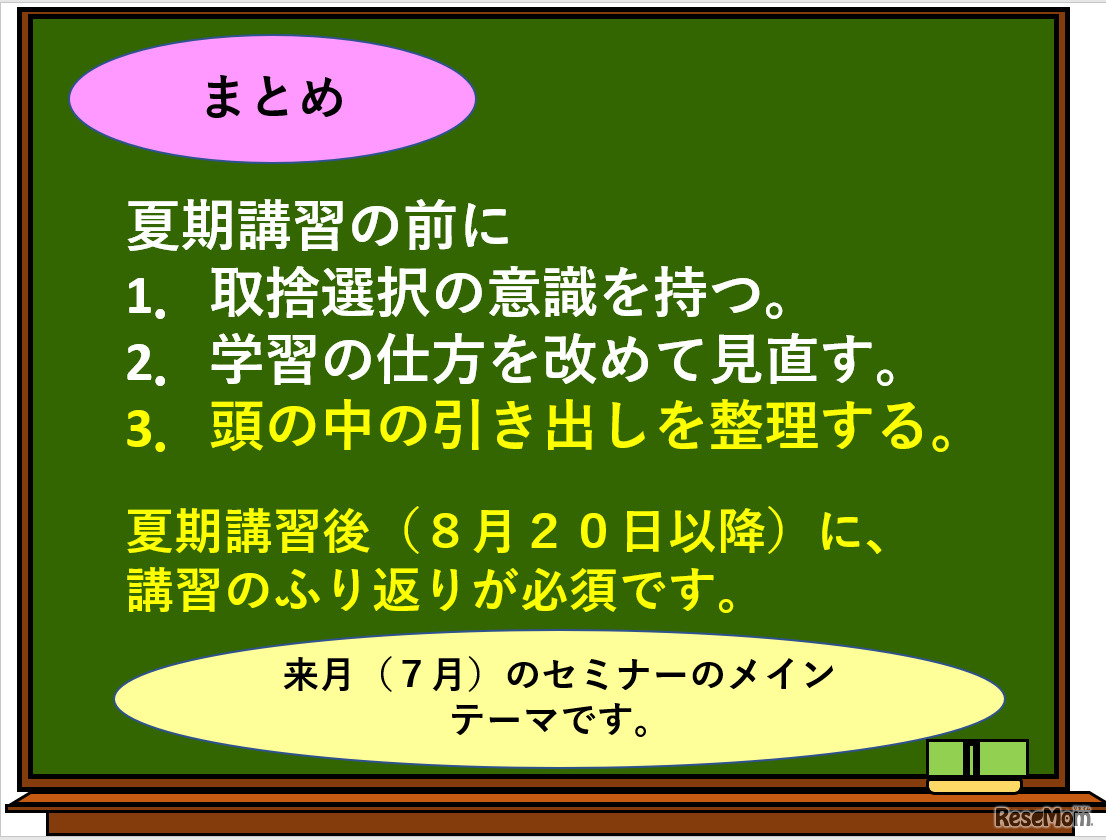 まとめ

夏期講習の前に
1. 取捨選択の意識を持つ。
2. 学習の仕方を改めて見直す。
3. 頭の中の引き出しを整理する。

夏期講習後（８月２０日以降）に、講習のふり返りが必須です。

来月（7月）のセミナーのメインテーマです。

ReseMom